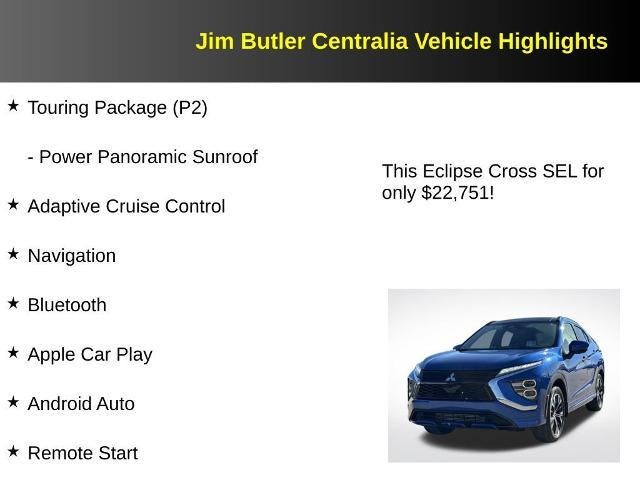 Jim Butler Centralia Vehicle Highlights

★ Touring Package (P2)

- Power Panoramic Sunroof

★ Adaptive Cruise Control

★ Navigation

★ Bluetooth

★ Apple Car Play

★ Android Auto

★ Remote Start

This Eclipse Cross SEL for only $22,751!